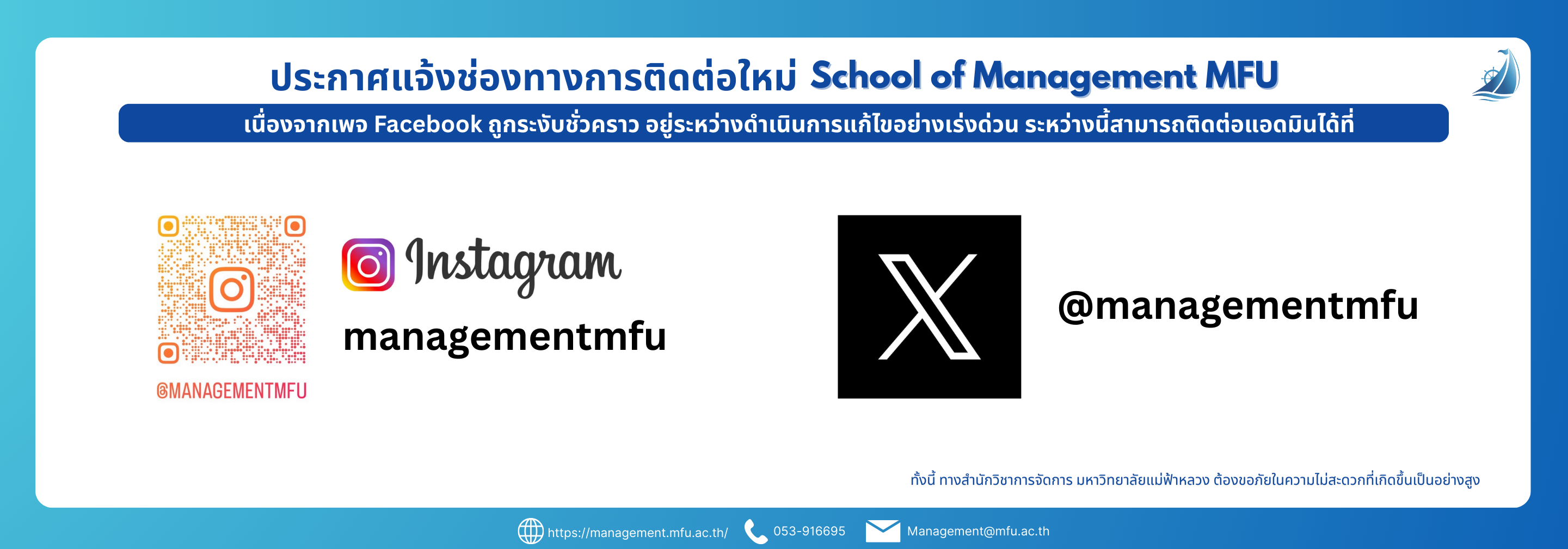 ประกาศแจ้งช่องทางการติดต่อใหม่ School of Management MFU

เนื่องจากเพจ Facebook ถูกระงับชั่วคราว อยู่ระหว่างดำเนินการแก้ไขอย่างเร่งด่วน ระหว่างนี้สามารถติดต่อแอดมินได้ที่

@MANAGEMENTMFU

Instagram

managementmfu

@managementmfu

ทั้งนี้ ทางสำนักวิชาการจัดการ มหาวิทยาลัยแม่ฟ้าหลวง ต้องขออภัยในความไม่สะดวกที่เกิดขึ้นเป็นอย่างสูง

https://management.mfu.ac.th/ 053-916695 Management@mfu.ac.th